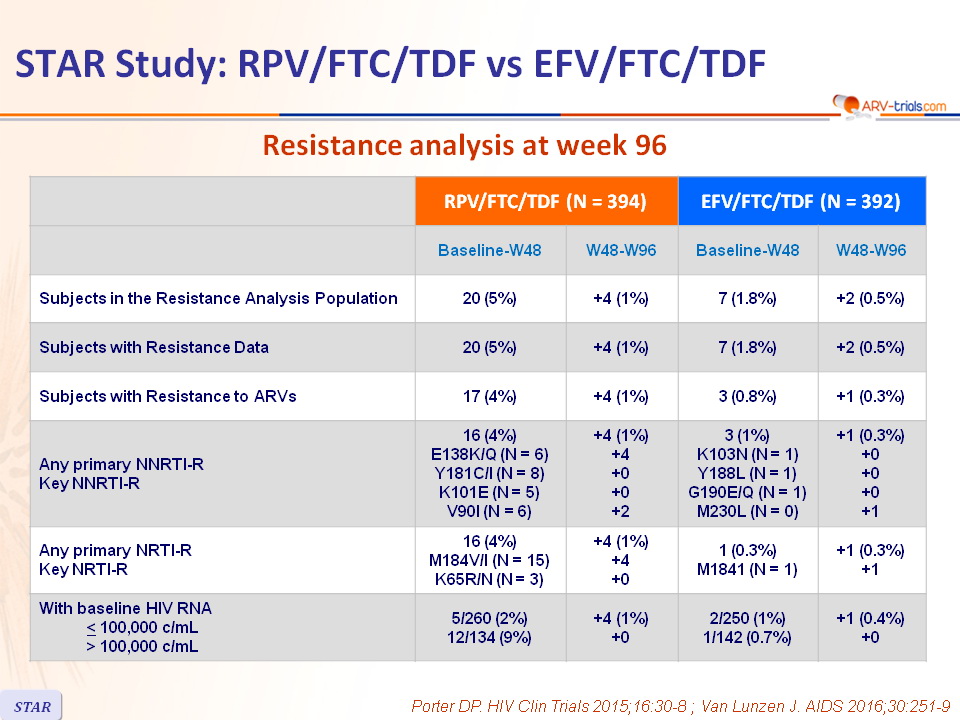 STAR Study: RPV/FTC/TDF vs EFV/FTC/TDF

ARV-trials.com

Resistance analysis at week 96

| | RPV/FTC/TDF (N = 394) | | EFV/FTC/TDF (N = 392) | |
|---|---|---|---|---|
| | Baseline-W48 | W48-W96 | Baseline-W48 | W48-W96 |
| Subjects in the Resistance Analysis Population | 20 (5%) | +4 (1%) | 7 (1.8%) | +2 (0.5%) |
| Subjects with Resistance Data | 20 (5%) | +4 (1%) | 7 (1.8%) | +2 (0.5%) |
| Subjects with Resistance to ARVs | 17 (4%) | +4 (1%) | 3 (0.8%) | +1 (0.3%) |
| Any primary NNRTI-R Key NNRTI-R | 16 (4%) E138K/Q (N = 6) Y181C/I (N = 8) K101E (N = 5) V90I (N = 6) | +4 (1%) +4 +0 +0 +2 | 3 (1%) K103N (N = 1) Y188L (N = 1) G190E/Q (N = 1) M230L (N = 0) | +1 (0.3%) +0 +0 +0 +1 |
| Any primary NRTI-R Key NRTI-R | 16 (4%) M184V/I (N = 15) K65R/N (N = 3) | +4 (1%) +4 +0 | 1 (0.3%) M1841 (N = 1) | +1 (0.3%) +1 |
| With baseline HIV RNA $\leq$ 100,000 c/mL > 100,000 c/mL | 5/260 (2%) 12/134 (9%) | +4 (1%) +0 | 2/250 (1%) 1/142 (0.7%) | +1 (0.4%) +0 |

STAR

Porter DP. HIV Clin Trials 2015;16:30-8 ; Van Lunzen J. AIDS 2016;30:251-9